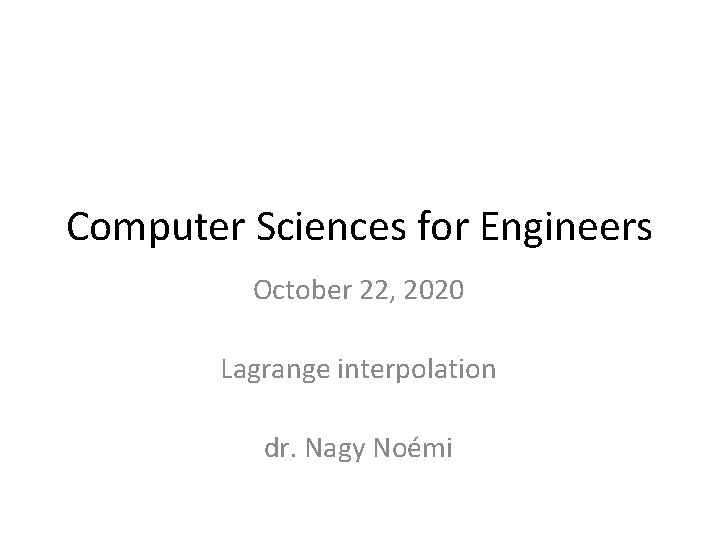 Computer Sciences for Engineers

October 22, 2020

Lagrange interpolation

dr. Nagy Noémi